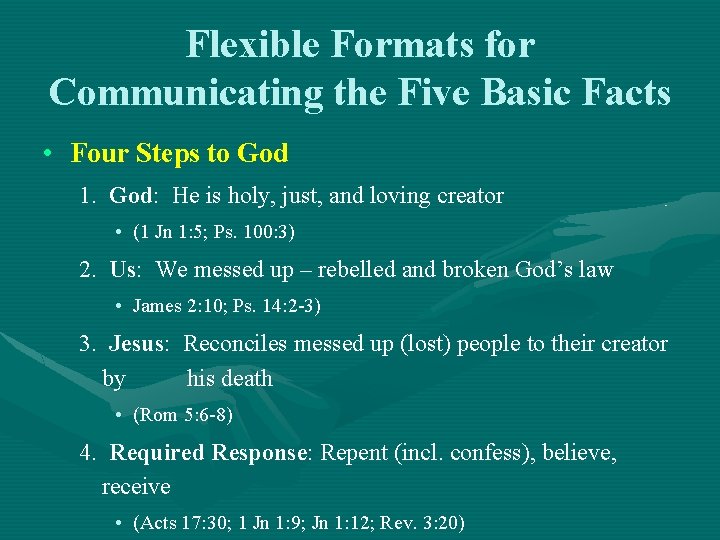 Flexible Formats for Communicating the Five Basic Facts

• Four Steps to God

1. God: He is holy, just, and loving creator

• (1 Jn 1:5; Ps. 100:3)

2. Us: We messed up – rebelled and broken God's law

• James 2:10; Ps. 14:2-3)

3. Jesus: Reconciles messed up (lost) people to their creator by his death

• (Rom 5:6-8)

4. Required Response: Repent (incl. confess), believe, receive

• (Acts 17:30; 1 Jn 1:9; Jn 1:12; Rev. 3:20)